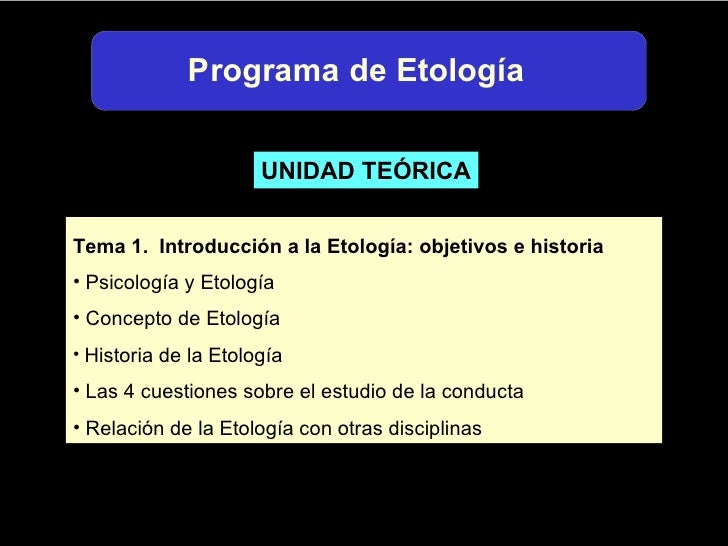 Programa de Etología

UNIDAD TEÓRICA

Tema 1. Introducción a la Etología: objetivos e historia

• Psicología y Etología

• Concepto de Etología

• Historia de la Etología

• Las 4 cuestiones sobre el estudio de la conducta

• Relación de la Etología con otras disciplinas